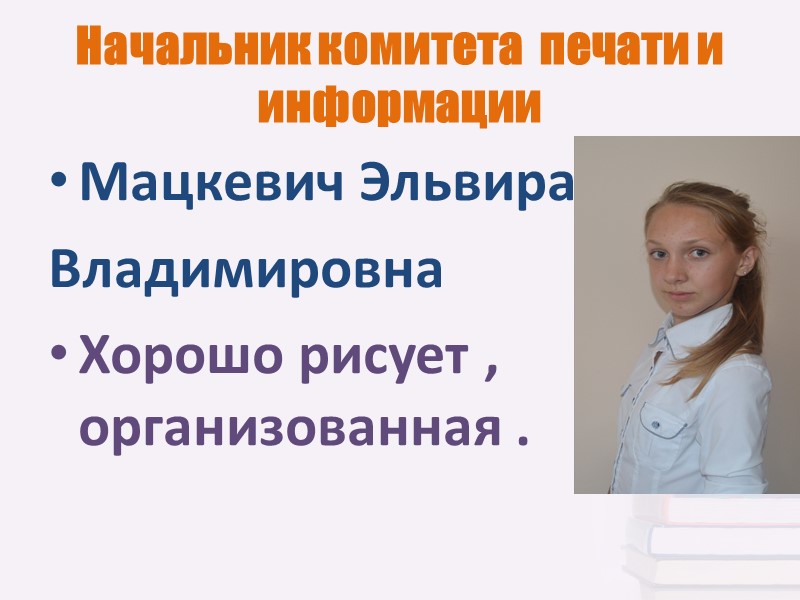 Начальник комитета печати и информации

• Мацкевич Эльвира Владимировна

• Хорошо рисует , организованная .